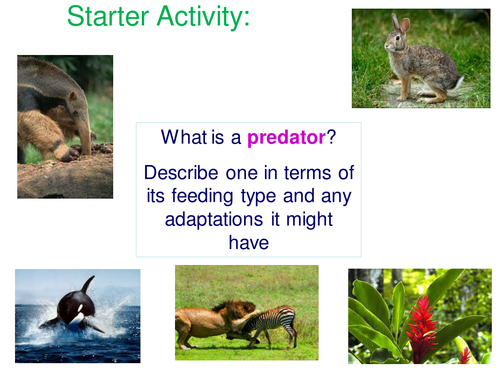 Starter Activity:

What is a predator?

Describe one in terms of its feeding type and any adaptations it might have